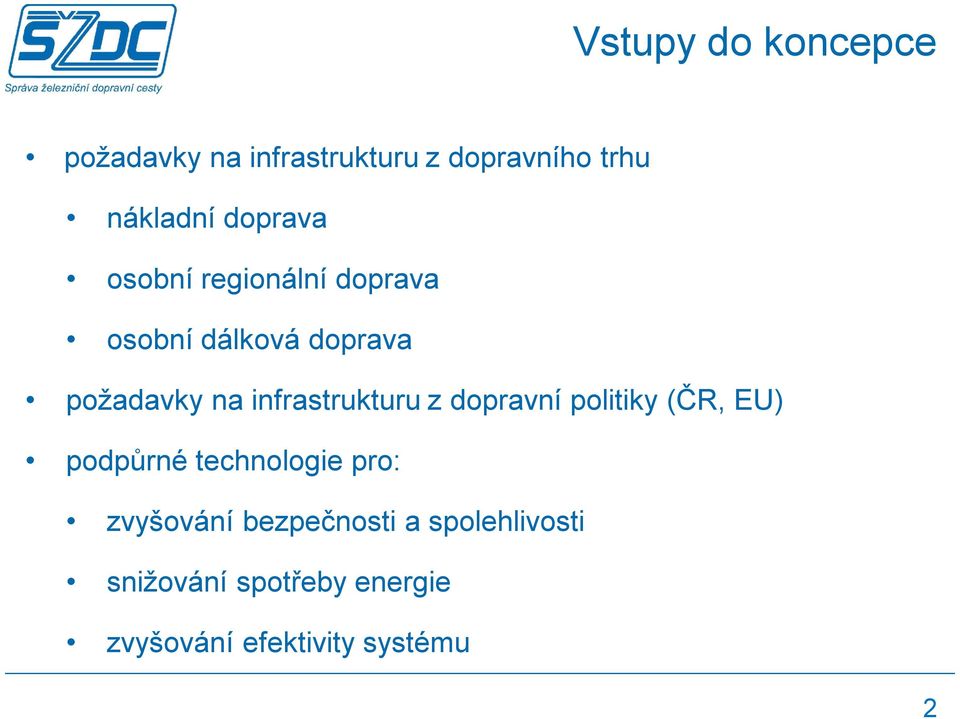 SŽDC
Správa železniční dopravní cesty

Vstupy do koncepce

• požadavky na infrastrukturu z dopravního trhu
  • nákladní doprava
  • osobní regionální doprava
  • osobní dálková doprava
• požadavky na infrastrukturu z dopravní politiky (ČR, EU)
• podpůrné technologie pro:
  • zvyšování bezpečnosti a spolehlivosti
  • snižování spotřeby energie
  • zvyšování efektivity systému

2